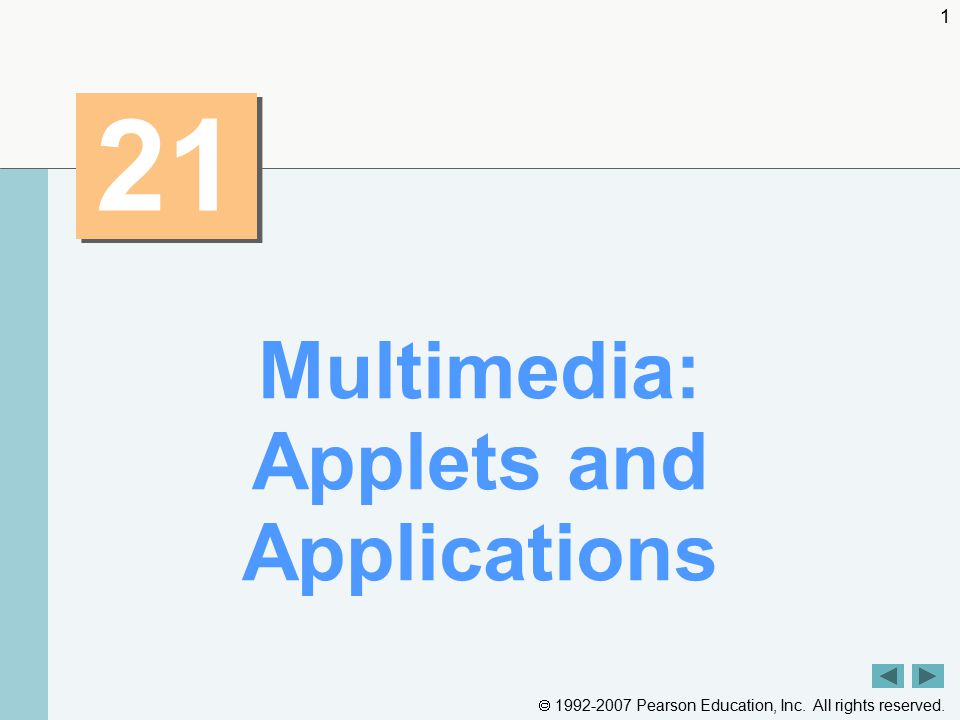 1

21

Multimedia: Applets and Applications

© 1992-2007 Pearson Education, Inc. All rights reserved.